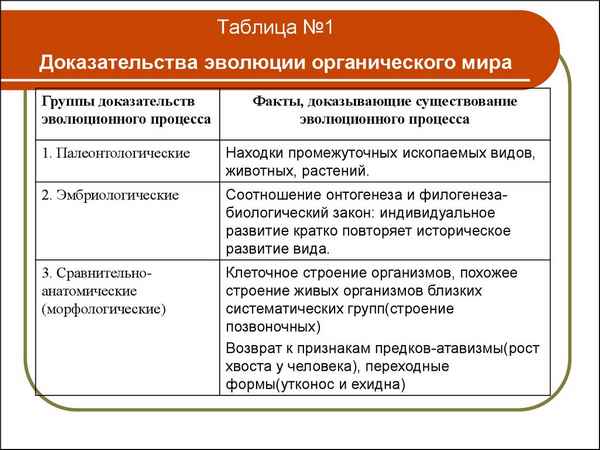 Таблица №1

Доказательства эволюции органического мира

| Группы доказательств эволюционного процесса | Факты, доказывающие существование эволюционного процесса |
|---|---|
| 1. Палеонтологические | Находки промежуточных ископаемых видов, животных, растений. |
| 2. Эмбриологические | Соотношение онтогенеза и филогенеза-биологический закон: индивидуальное развитие кратко повторяет историческое развитие вида. |
| 3. Сравнительно-анатомические (морфологические) | Клеточное строение организмов, похожее строение живых организмов близких систематических групп(строение позвоночных) Возврат к признакам предков-атавизмы(рост хвоста у человека), переходные формы(утконос и ехидна) |